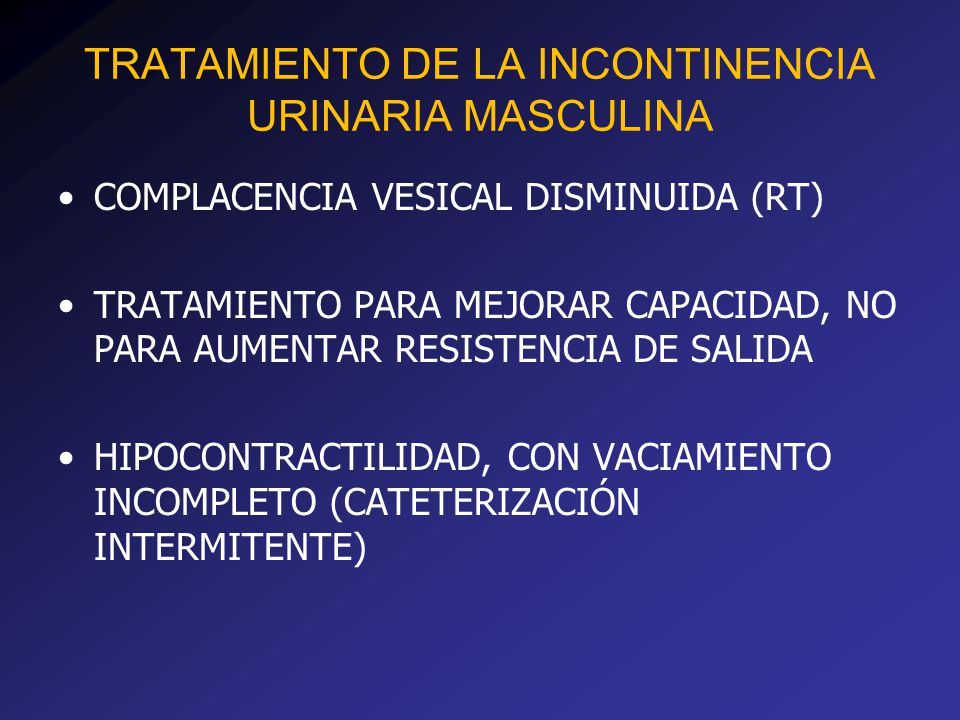 TRATAMIENTO DE LA INCONTINENCIA URINARIA MASCULINA

• COMPLACENCIA VESICAL DISMINUIDA (RT)

• TRATAMIENTO PARA MEJORAR CAPACIDAD, NO PARA AUMENTAR RESISTENCIA DE SALIDA

• HIPOCONTRACTILIDAD, CON VACIAMIENTO INCOMPLETO (CATETERIZACIÓN INTERMITENTE)